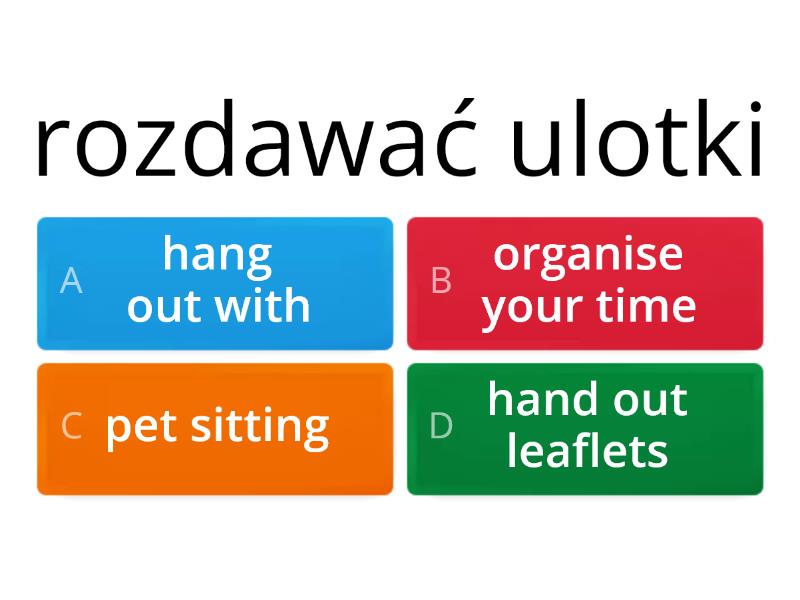 rozdawać ulotki

A hang out with

B organise your time

C pet sitting

D hand out leaflets